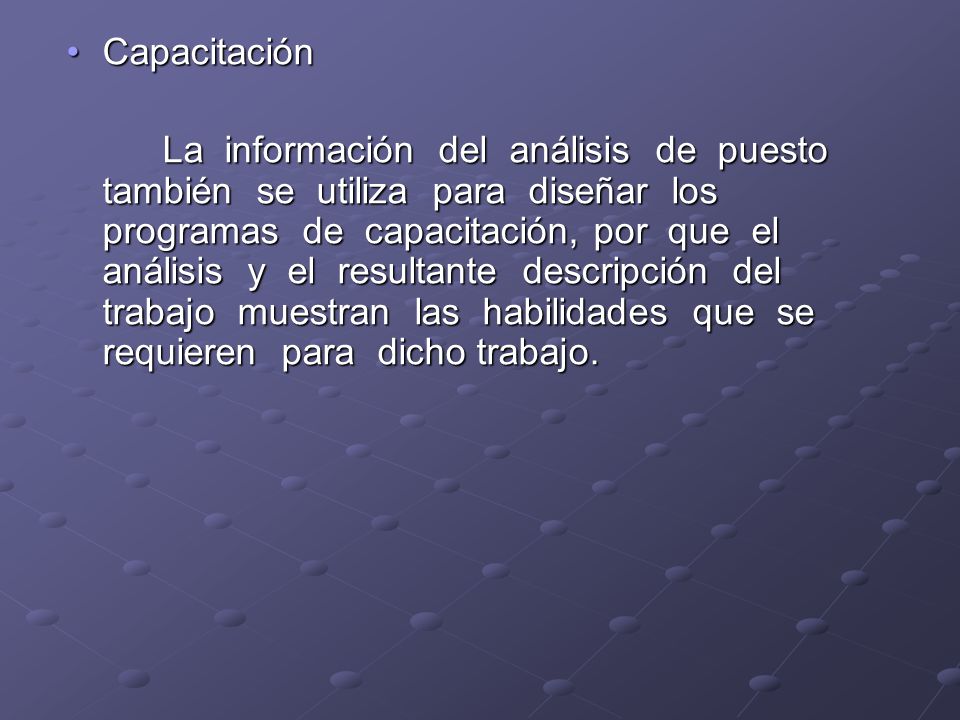 • Capacitación

La información del análisis de puesto también se utiliza para diseñar los programas de capacitación, por que el análisis y el resultante descripción del trabajo muestran las habilidades que se requieren para dicho trabajo.